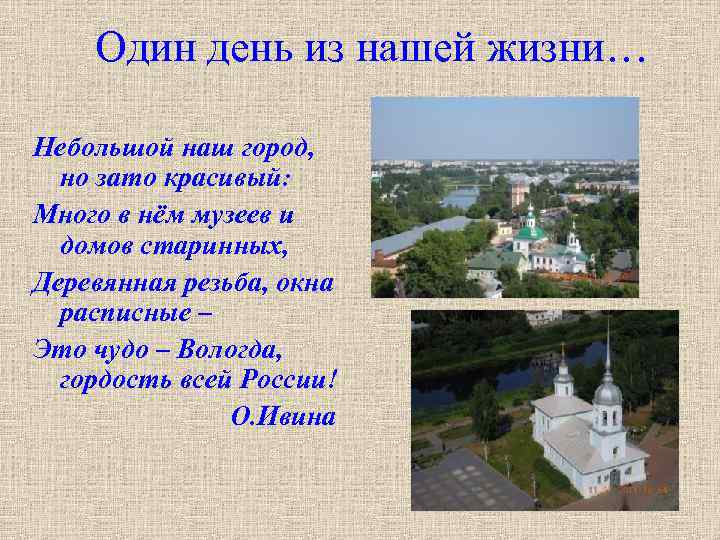 Один день из нашей жизни…

Небольшой наш город, но зато красивый:
Много в нём музеев и домов старинных,
Деревянная резьба, окна расписные –
Это чудо – Вологда, гордость всей России!
О.Ивина